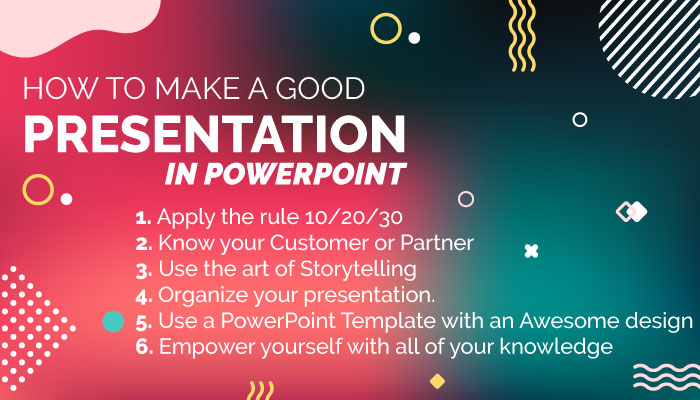 HOW TO MAKE A GOOD
PRESENTATION
IN POWERPOINT

1. Apply the rule 10/20/30
2. Know your Customer or Partner
3. Use the art of Storytelling
4. Organize your presentation.
5. Use a PowerPoint Template with an Awesome design
6. Empower yourself with all of your knowledge